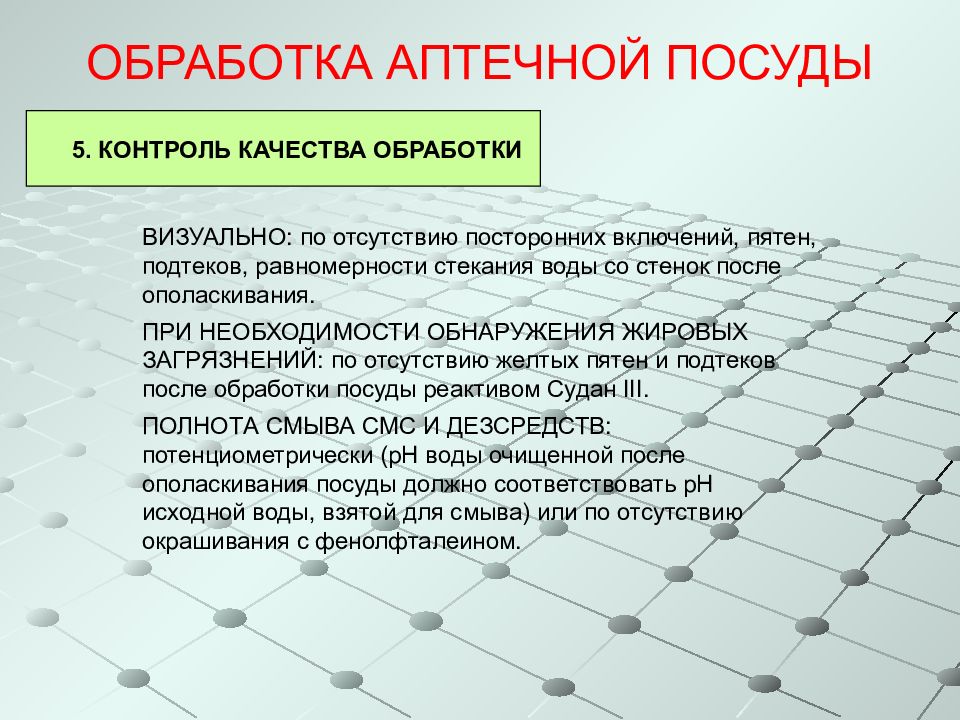 ОБРАБОТКА АПТЕЧНОЙ ПОСУДЫ

5. КОНТРОЛЬ КАЧЕСТВА ОБРАБОТКИ

ВИЗУАЛЬНО: по отсутствию посторонних включений, пятен, подтеков, равномерности стекания воды со стенок после ополаскивания.

ПРИ НЕОБХОДИМОСТИ ОБНАРУЖЕНИЯ ЖИРОВЫХ ЗАГРЯЗНЕНИЙ: по отсутствию желтых пятен и подтеков после обработки посуды реактивом Судан III.

ПОЛНОТА СМЫВА СМС И ДЕЗСРЕДСТВ: потенциометрически (рН воды очищенной после ополаскивания посуды должно соответствовать рН исходной воды, взятой для смыва) или по отсутствию окрашивания с фенолфталеином.